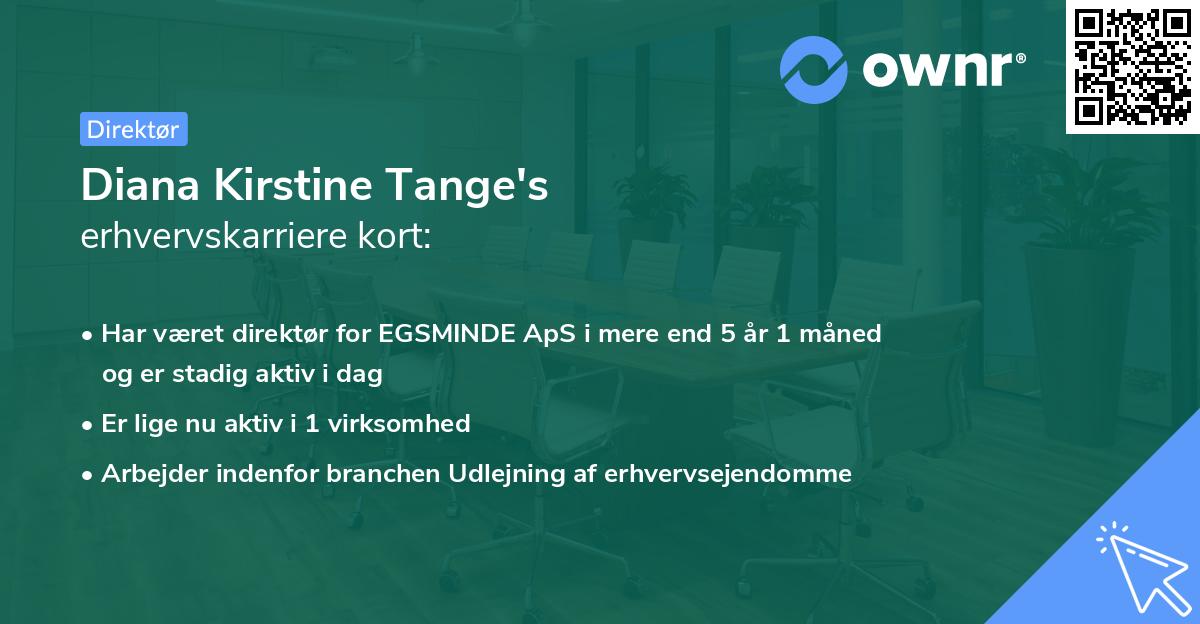 ownr®

Direktør

Diana Kirstine Tange's
erhvervskarriere kort:

• Har været direktør for EGSMINDE ApS i mere end 5 år 1 måned og er stadig aktiv i dag

• Er lige nu aktiv i 1 virksomhed

• Arbejder indenfor branchen Udlejning af erhvervsejendomme